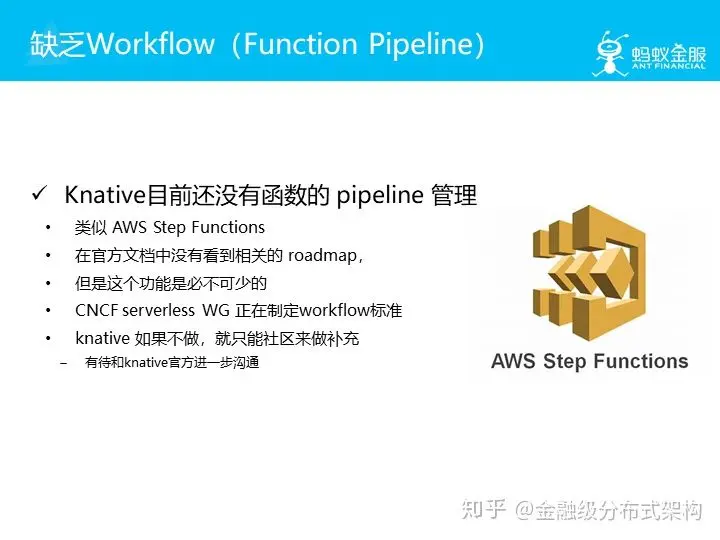 缺乏Workflow（Function Pipeline）

蚂蚁金服
ANT FINANCIAL

✓ Knative目前还没有函数的 pipeline 管理
• 类似 AWS Step Functions
• 在官方文档中没有看到相关的 roadmap，
• 但是这个功能是必不可少的
• CNCF serverless WG 正在制定workflow标准
• knative 如果不做，就只能社区来做补充
– 有待和knative官方进一步沟通

AWS Step Functions

知乎 @金融级分布式架构